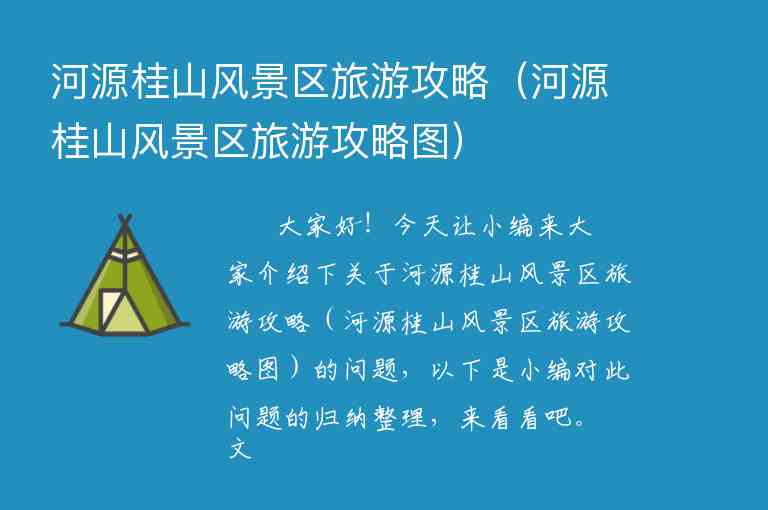 河源桂山风景区旅游攻略（河源桂山风景区旅游攻略图）

大家好！今天让小编来大家介绍下关于河源桂山风景区旅游攻略（河源桂山风景区旅游攻略图）的问题，以下是小编对此问题的归纳整理，来看看吧。

文